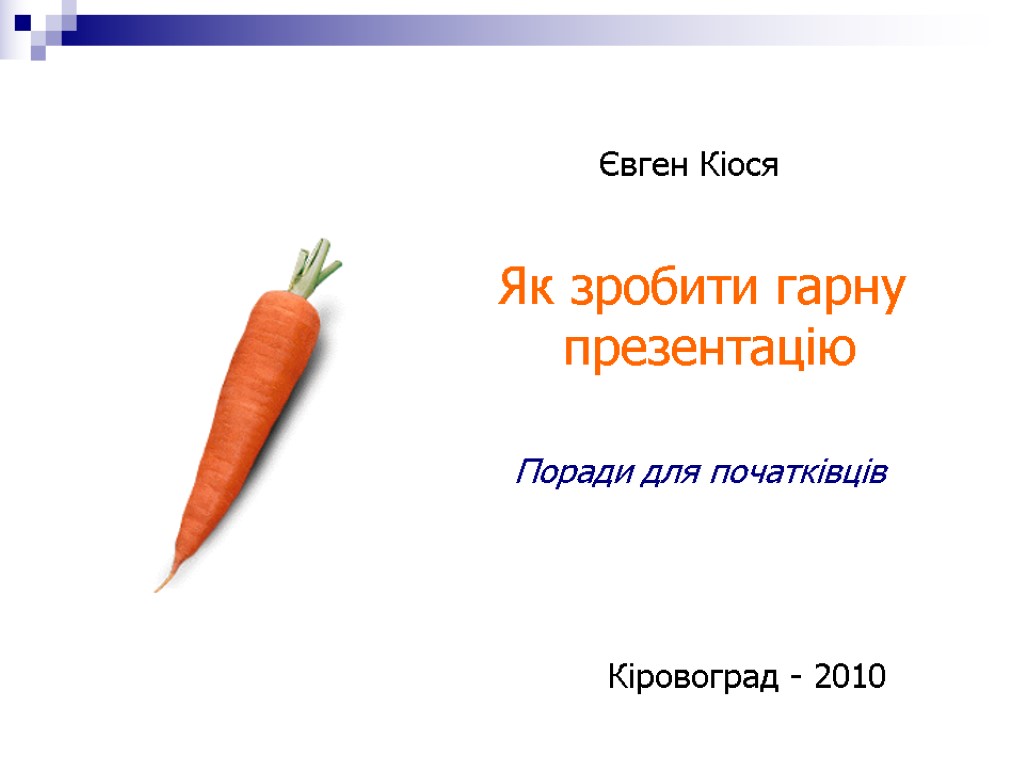 Євген Кіося

Як зробити гарну презентацію

Поради для початківців

Кіровоград - 2010